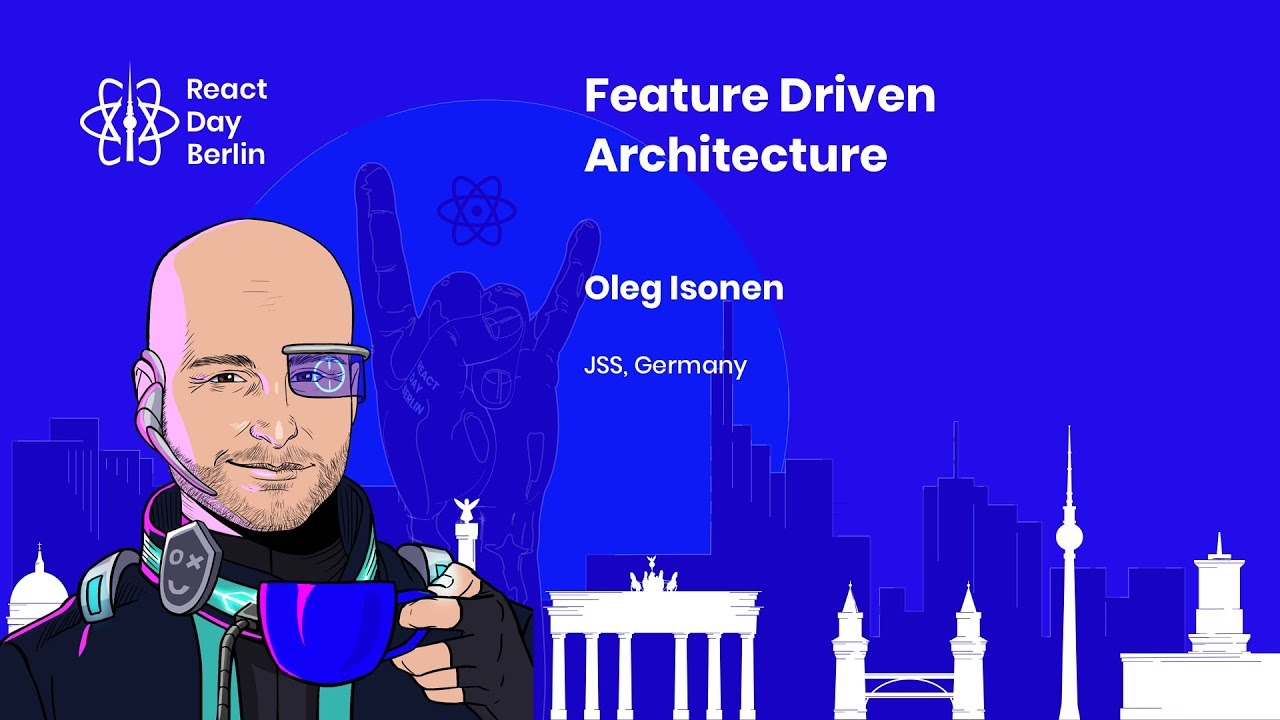 React Day Berlin

Feature Driven Architecture

Oleg Isonen

JSS, Germany

REACT DAY BERLIN